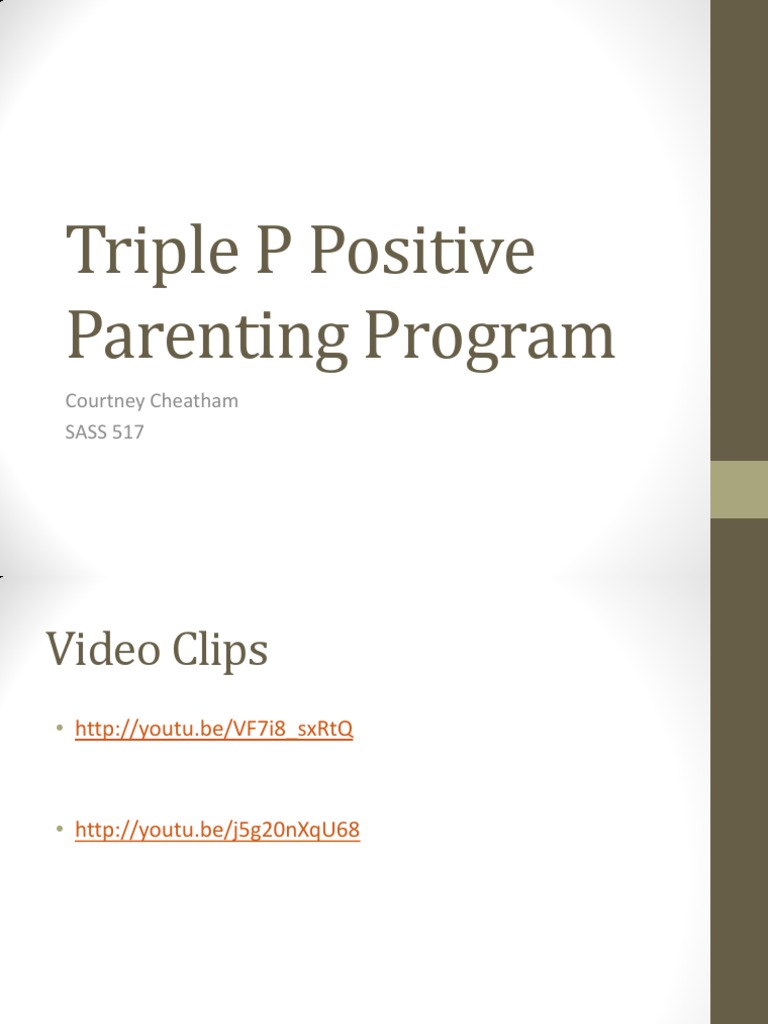 Triple P Positive Parenting Program

Courtney Cheatham
SASS 517

Video Clips

• http://youtu.be/VF7i8_sxRtQ

• http://youtu.be/j5g20nXqU68